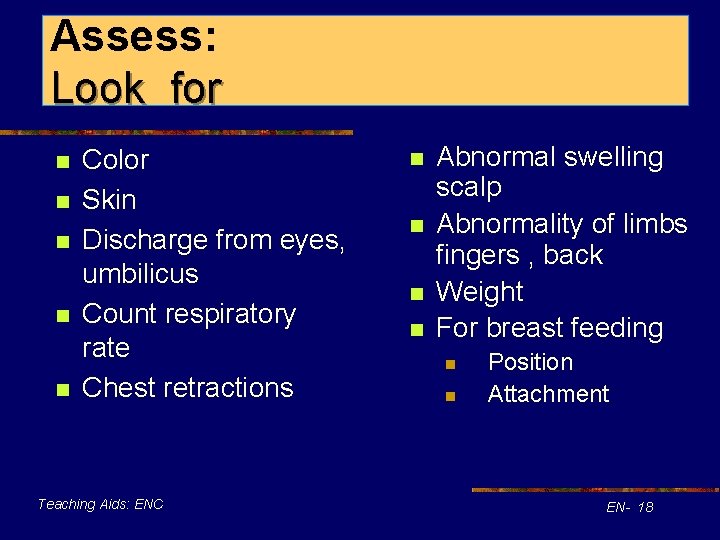 Assess:
Look for

- Color
- Skin
- Discharge from eyes, umbilicus
- Count respiratory rate
- Chest retractions

- Abnormal swelling scalp
- Abnormality of limbs fingers , back
- Weight
- For breast feeding
  - Position
  - Attachment

Teaching Aids: ENC

EN- 18